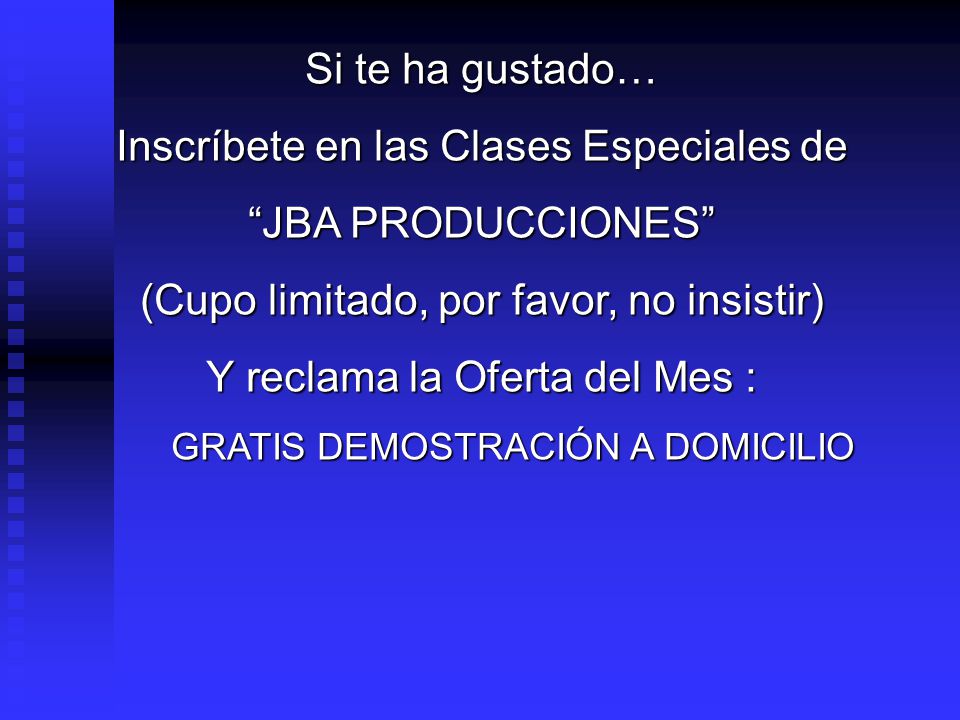 Si te ha gustado…

Inscríbete en las Clases Especiales de

“JBA PRODUCCIONES”

(Cupo limitado, por favor, no insistir)

Y reclama la Oferta del Mes :

GRATIS DEMOSTRACIÓN A DOMICILIO